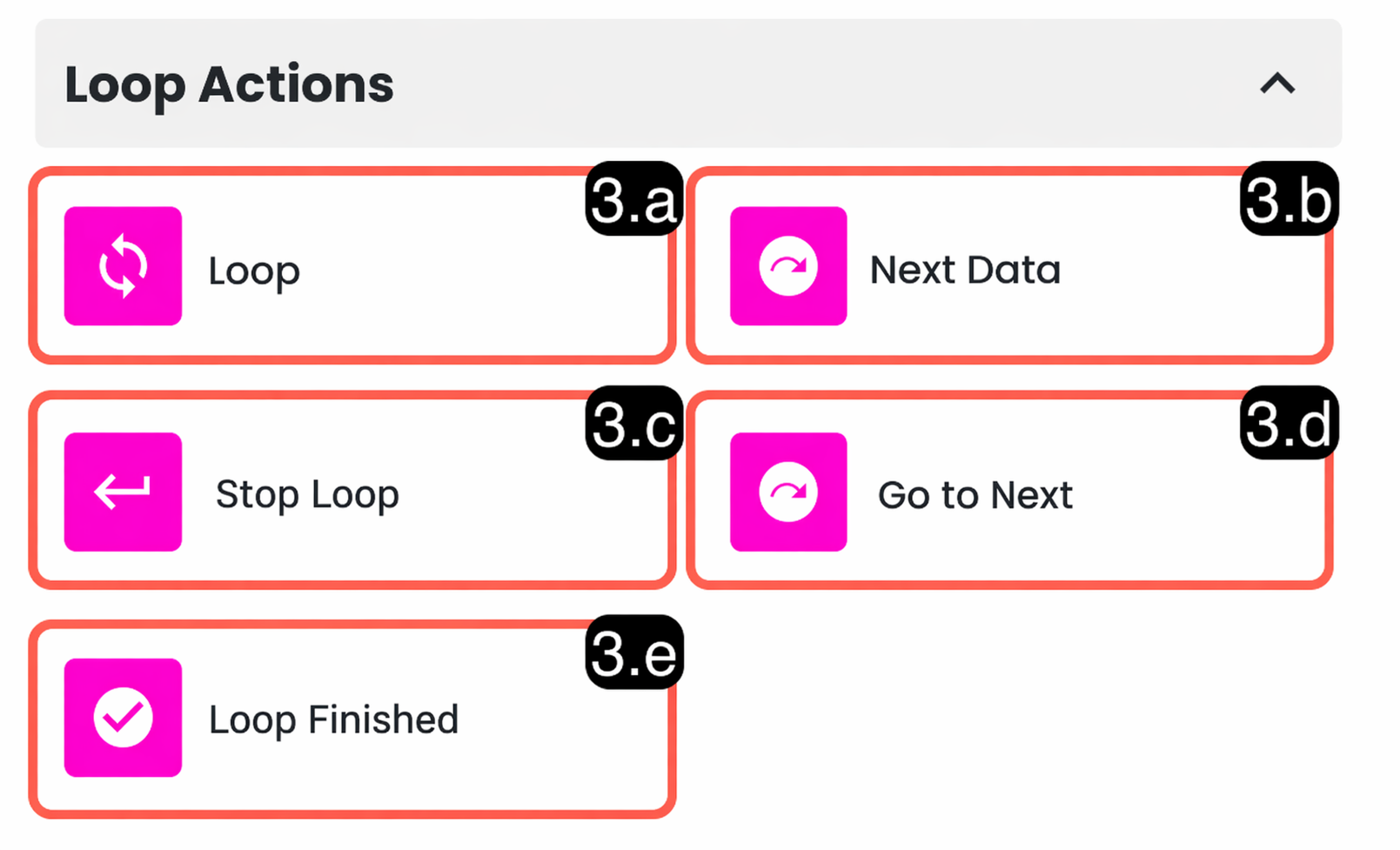 Loop Actions

3.a
Loop

3.b
Next Data

3.c
Stop Loop

3.d
Go to Next

3.e
Loop Finished